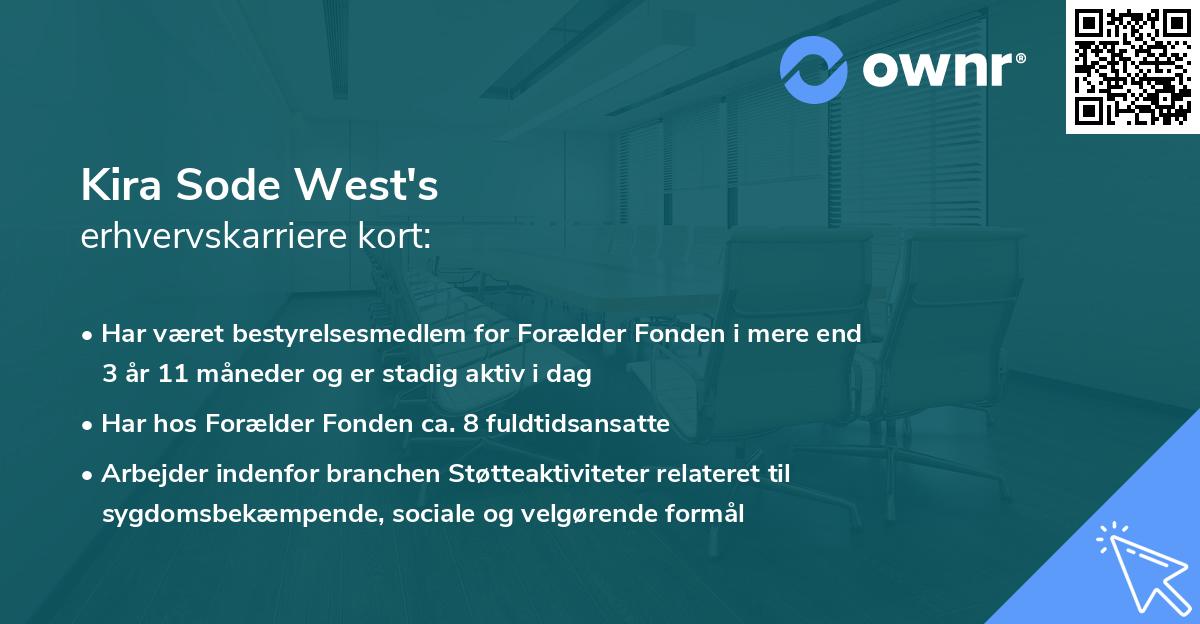 ownr®

Kira Sode West's
erhvervskarriere kort:

• Har været bestyrelsesmedlem for Forælder Fonden i mere end 3 år 11 måneder og er stadig aktiv i dag
• Har hos Forælder Fonden ca. 8 fuldtidsansatte
• Arbejder indenfor branchen Støtteaktiviteter relateret til sygdomsbekæmpende, sociale og velgørende formål